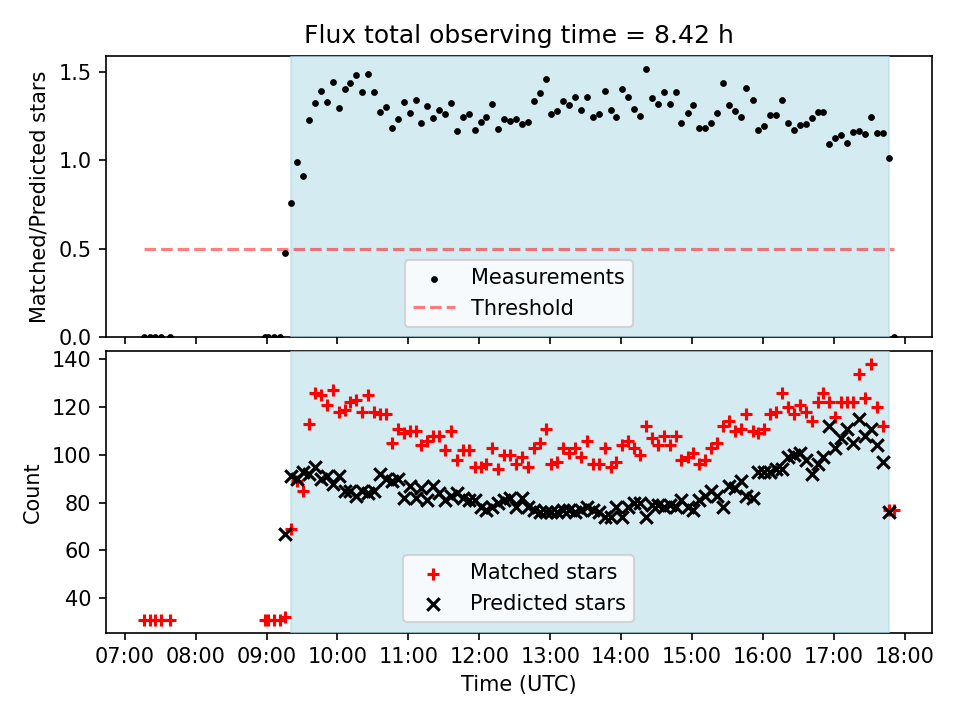 Flux total observing time = 8.42 h

Matched/Predicted stars

1.5
1.0
0.5
0.0

Measurements
Threshold

Count

140
120
100
80
60
40

Matched stars
Predicted stars

07:00 08:00 09:00 10:00 11:00 12:00 13:00 14:00 15:00 16:00 17:00 18:00

Time (UTC)